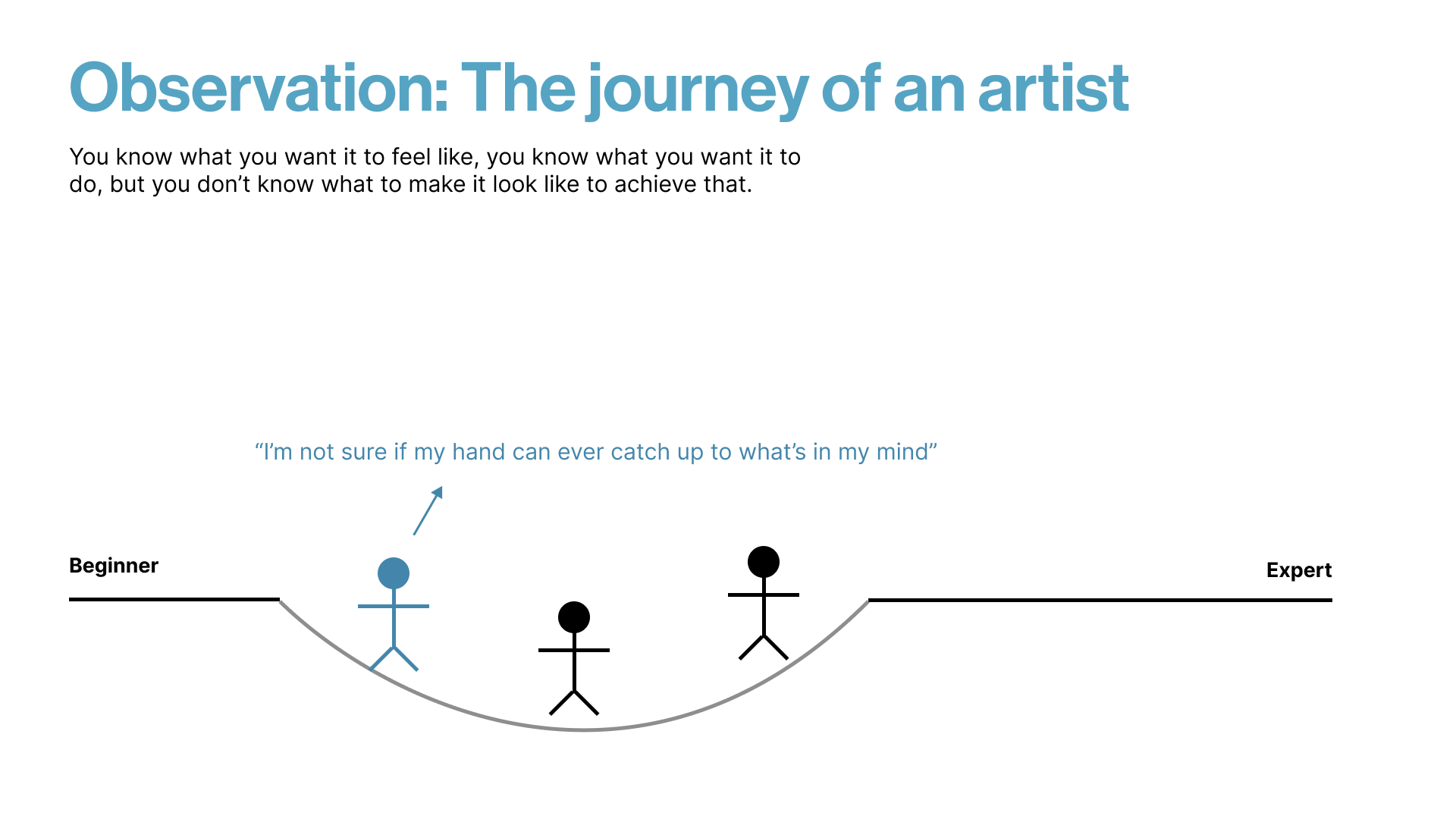 Observation: The journey of an artist

You know what you want it to feel like, you know what you want it to do, but you don’t know what to make it look like to achieve that.

“I’m not sure if my hand can ever catch up to what’s in my mind”

Beginner

Expert